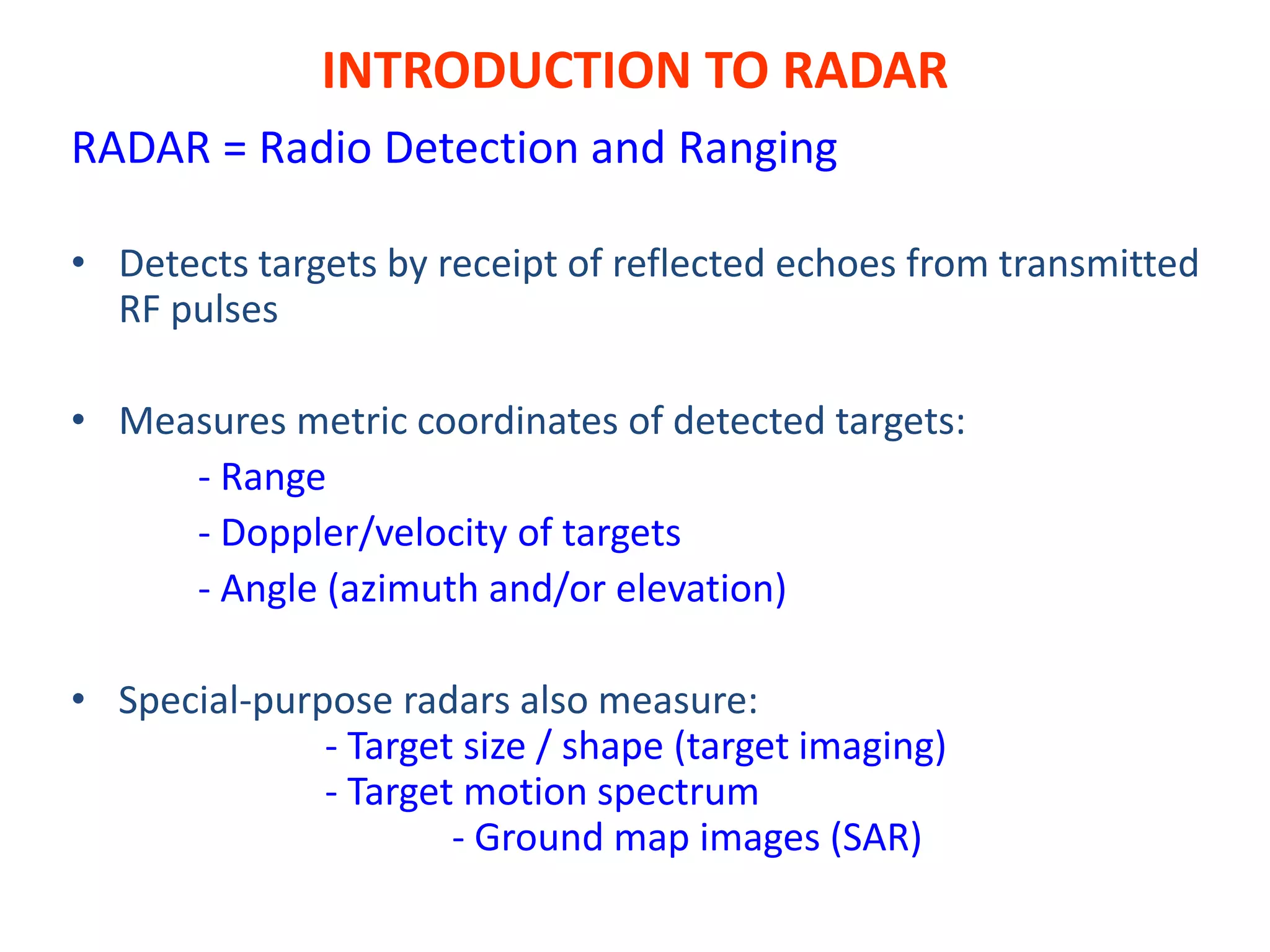 INTRODUCTION TO RADAR

RADAR = Radio Detection and Ranging

• Detects targets by receipt of reflected echoes from transmitted RF pulses

• Measures metric coordinates of detected targets:
- Range
- Doppler/velocity of targets
- Angle (azimuth and/or elevation)

• Special-purpose radars also measure:
- Target size / shape (target imaging)
- Target motion spectrum
- Ground map images (SAR)